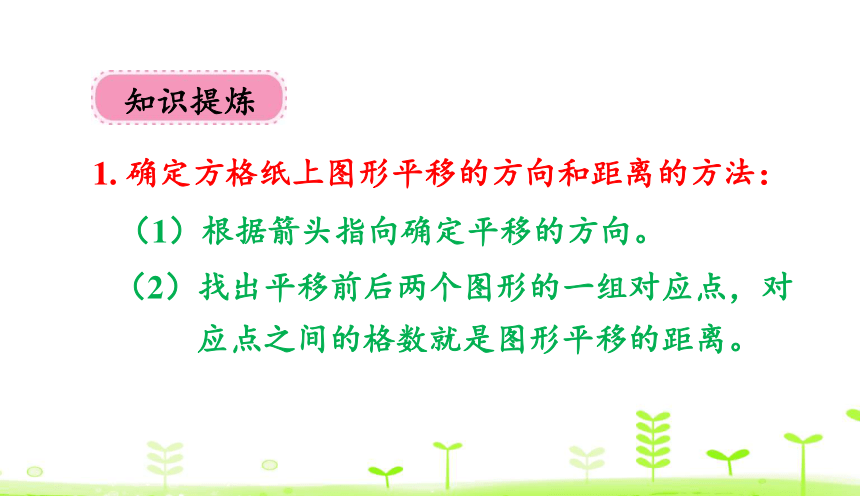 知识提炼

1. 确定方格纸上图形平移的方向和距离的方法：

（1）根据箭头指向确定平移的方向。

（2）找出平移前后两个图形的一组对应点，对应点之间的格数就是图形平移的距离。